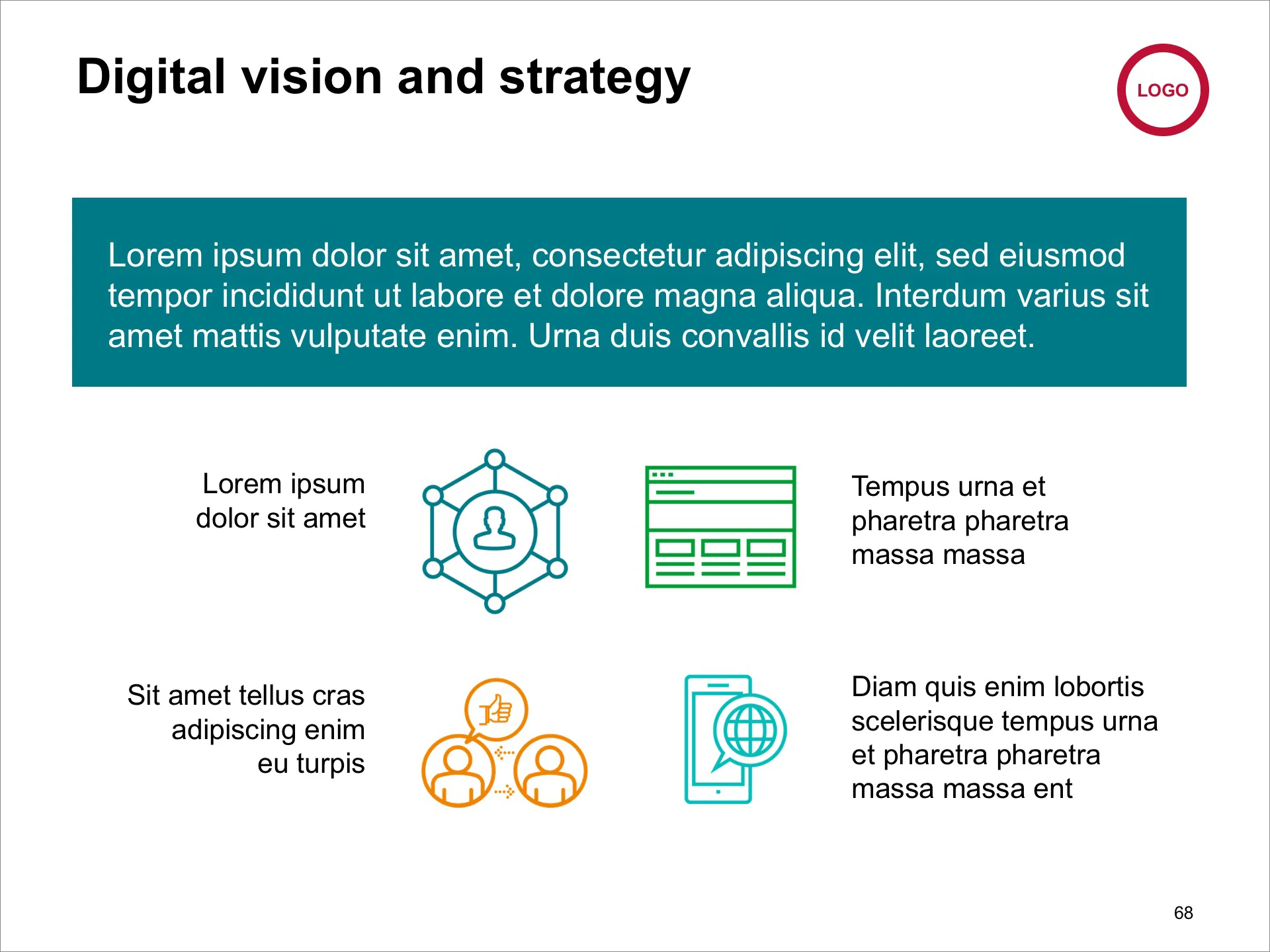 Digital vision and strategy

LOGO

Lorem ipsum dolor sit amet, consectetur adipiscing elit, sed eiusmod tempor incididunt ut labore et dolore magna aliqua. Interdum varius sit amet mattis vulputate enim. Urna duis convallis id velit laoreet.

Lorem ipsum dolor sit amet

Tempus urna et pharetra pharetra massa massa

Sit amet tellus cras adipiscing enim eu turpis

Diam quis enim lobortis scelerisque tempus urna et pharetra pharetra massa massa ent

68